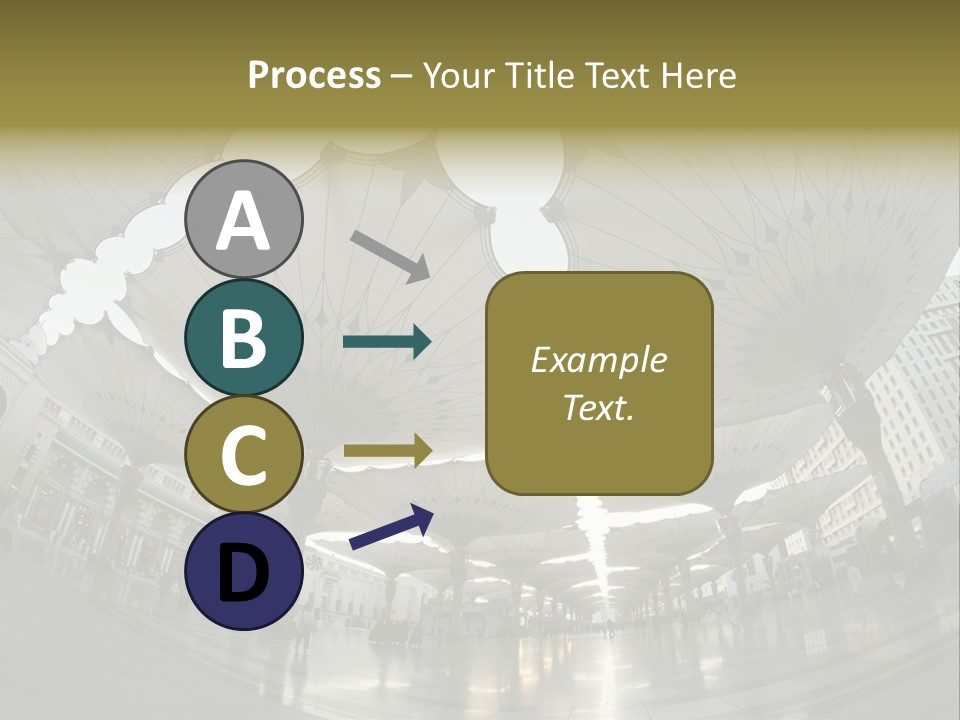 Process – Your Title Text Here

A

B

C

D

Example Text.